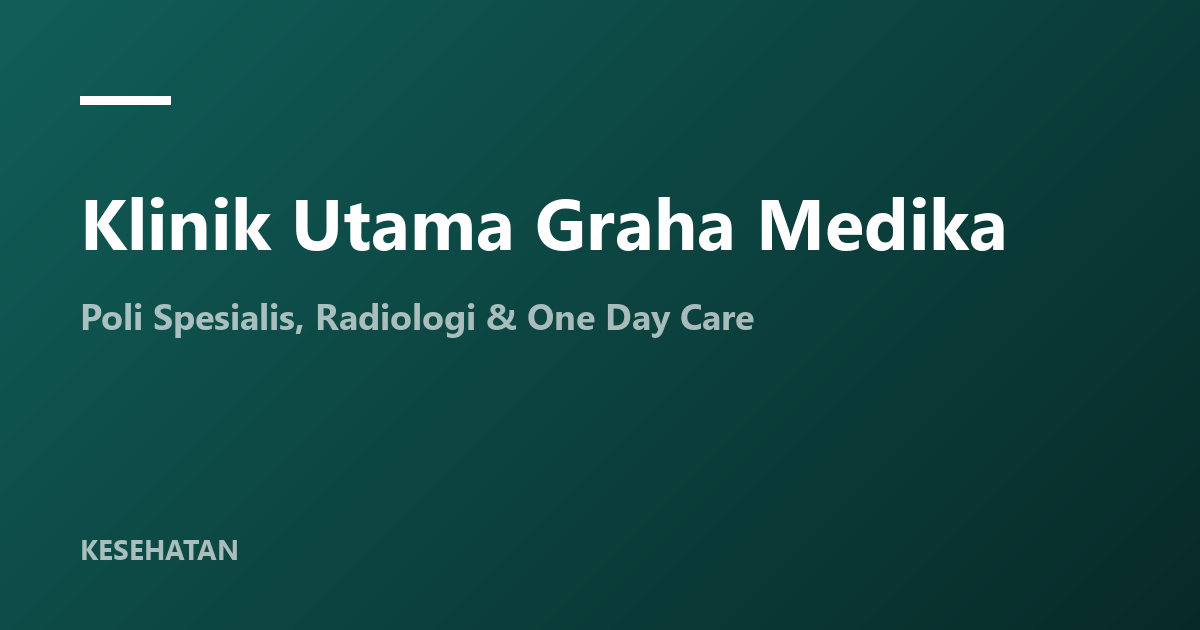 Klinik Utama Graha Medika

Poli Spesialis, Radiologi & One Day Care

KESEHATAN